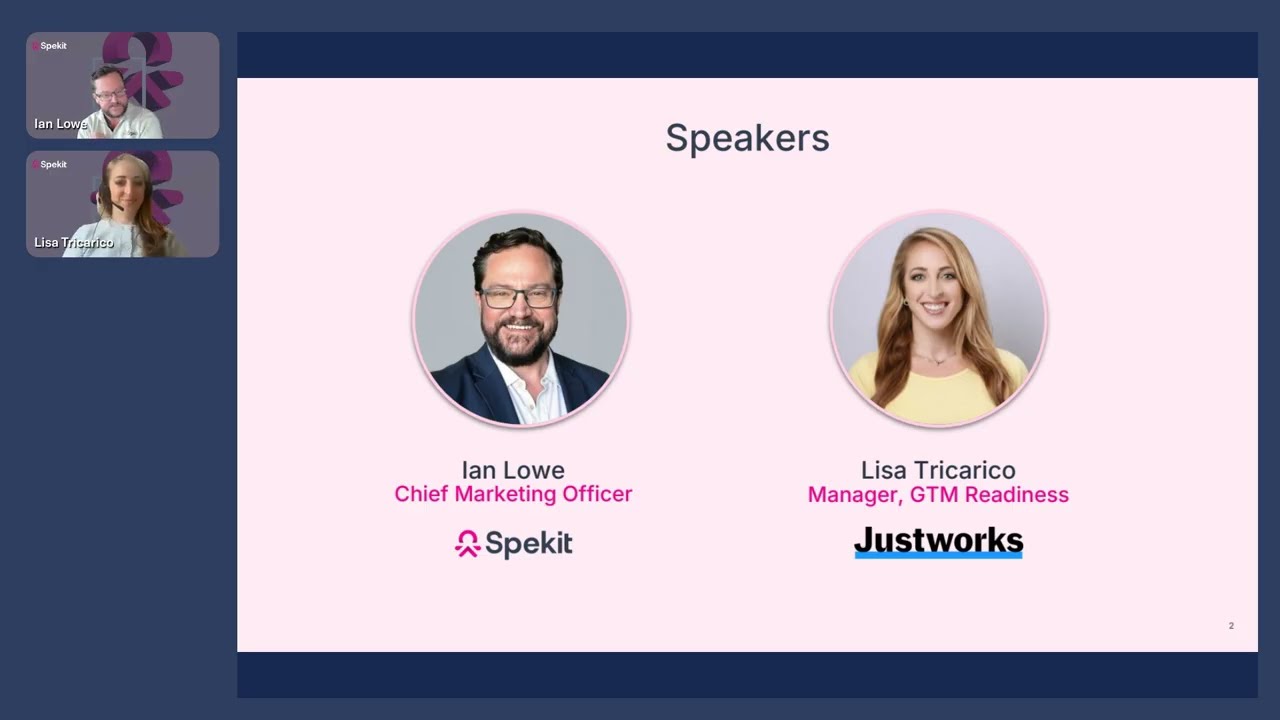 Spekit
Ian Lowe

Spekit
Lisa Tricarico

Speakers

Ian Lowe
Chief Marketing Officer
Spekit

Lisa Tricarico
Manager, GTM Readiness
Justworks

2